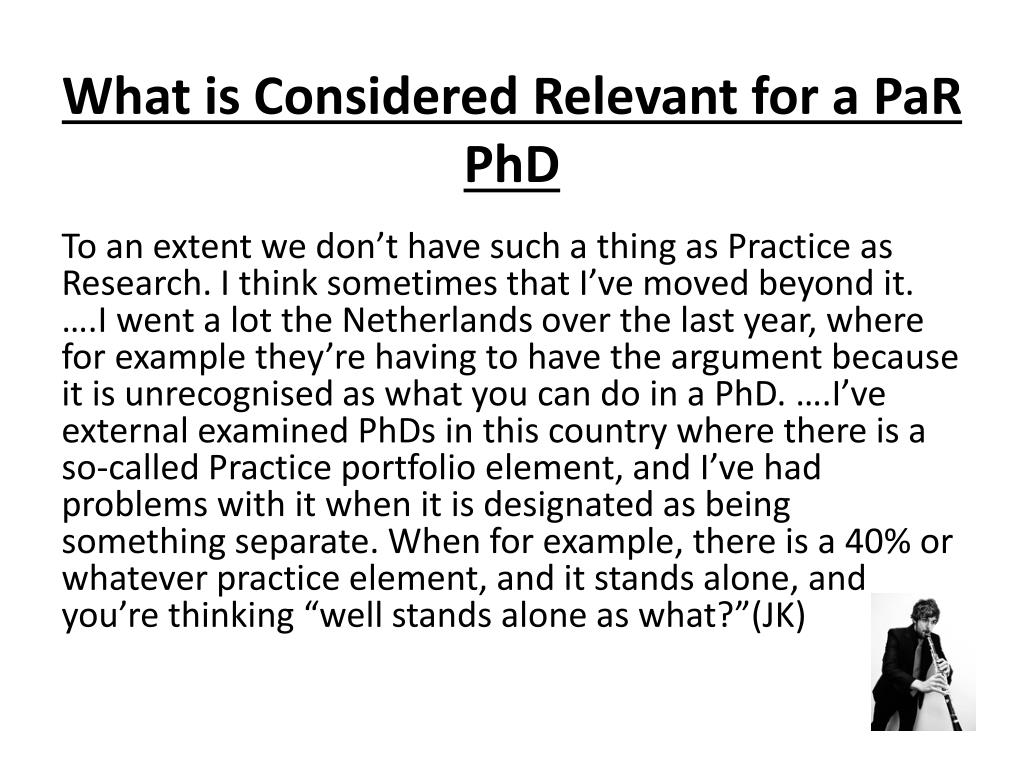 What is Considered Relevant for a PaR PhD

To an extent we don’t have such a thing as Practice as Research. I think sometimes that I’ve moved beyond it. ….I went a lot the Netherlands over the last year, where for example they’re having to have the argument because it is unrecognised as what you can do in a PhD. ….I’ve external examined PhDs in this country where there is a so-called Practice portfolio element, and I’ve had problems with it when it is designated as being something separate. When for example, there is a 40% or whatever practice element, and it stands alone, and you’re thinking “well stands alone as what?”(JK)